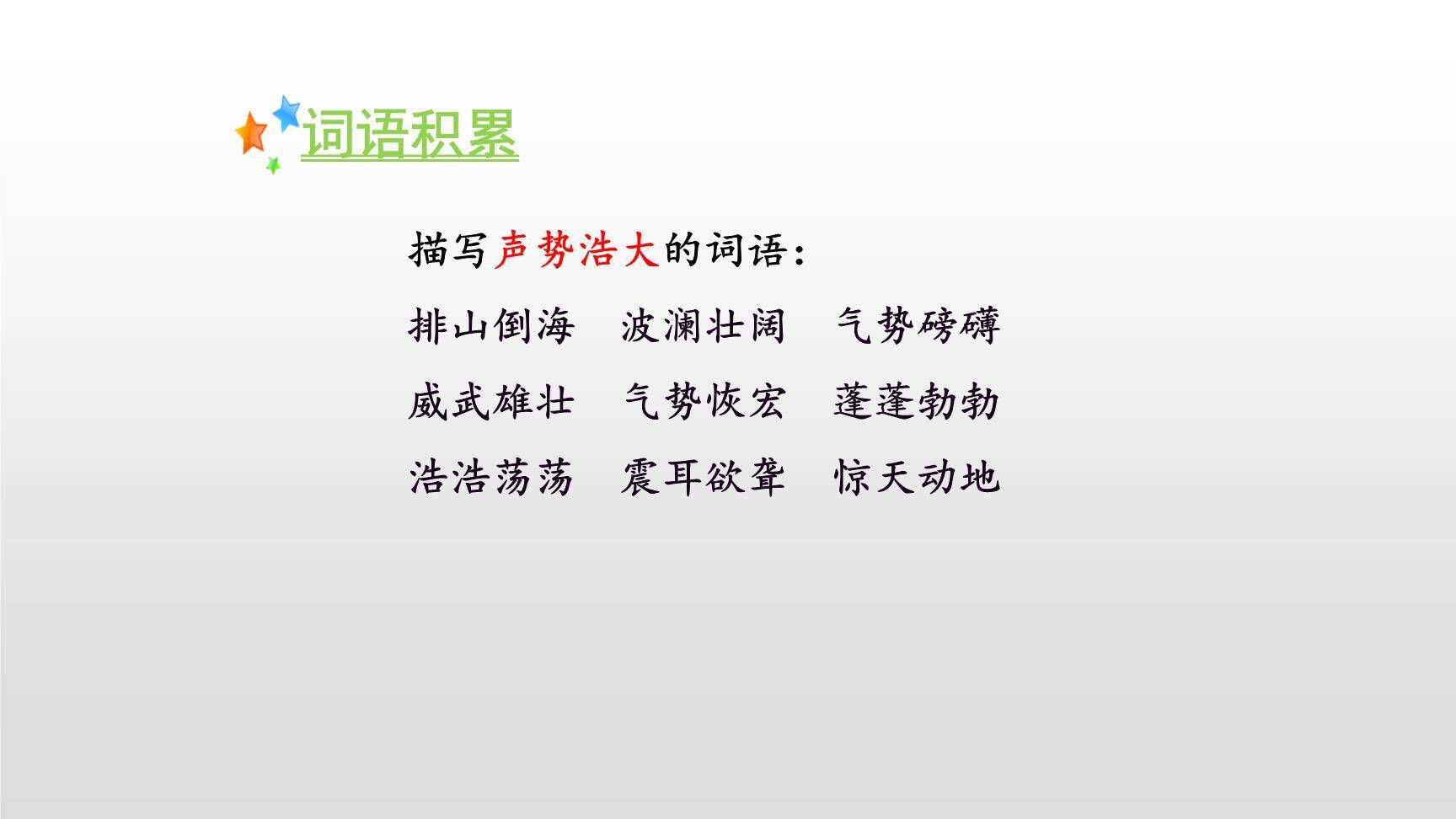 词语积累

描写声势浩大的词语：

排山倒海　波澜壮阔　气势磅礴

威武雄壮　气势恢宏　蓬蓬勃勃

浩浩荡荡　震耳欲聋　惊天动地